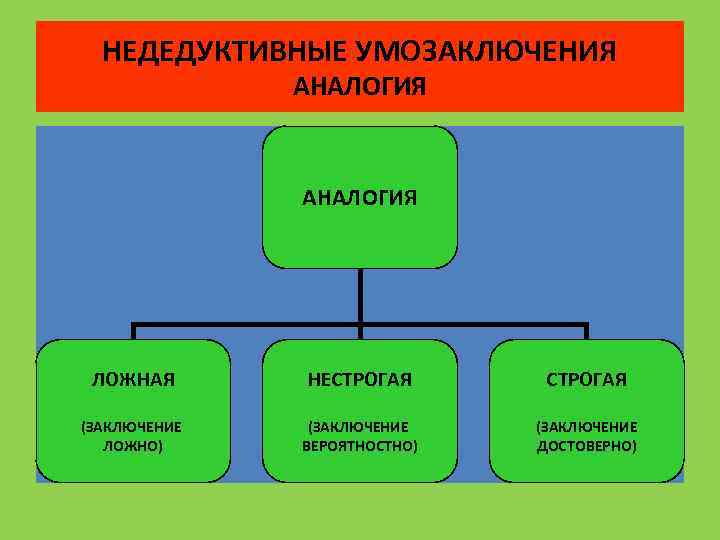 НЕДЕДУКТИВНЫЕ УМОЗАКЛЮЧЕНИЯ
АНАЛОГИЯ

АНАЛОГИЯ

ЛОЖНАЯ

(ЗАКЛЮЧЕНИЕ ЛОЖНО)

НЕСТРОГАЯ

(ЗАКЛЮЧЕНИЕ ВЕРОЯТНОСТНО)

СТРОГАЯ

(ЗАКЛЮЧЕНИЕ ДОСТОВЕРНО)